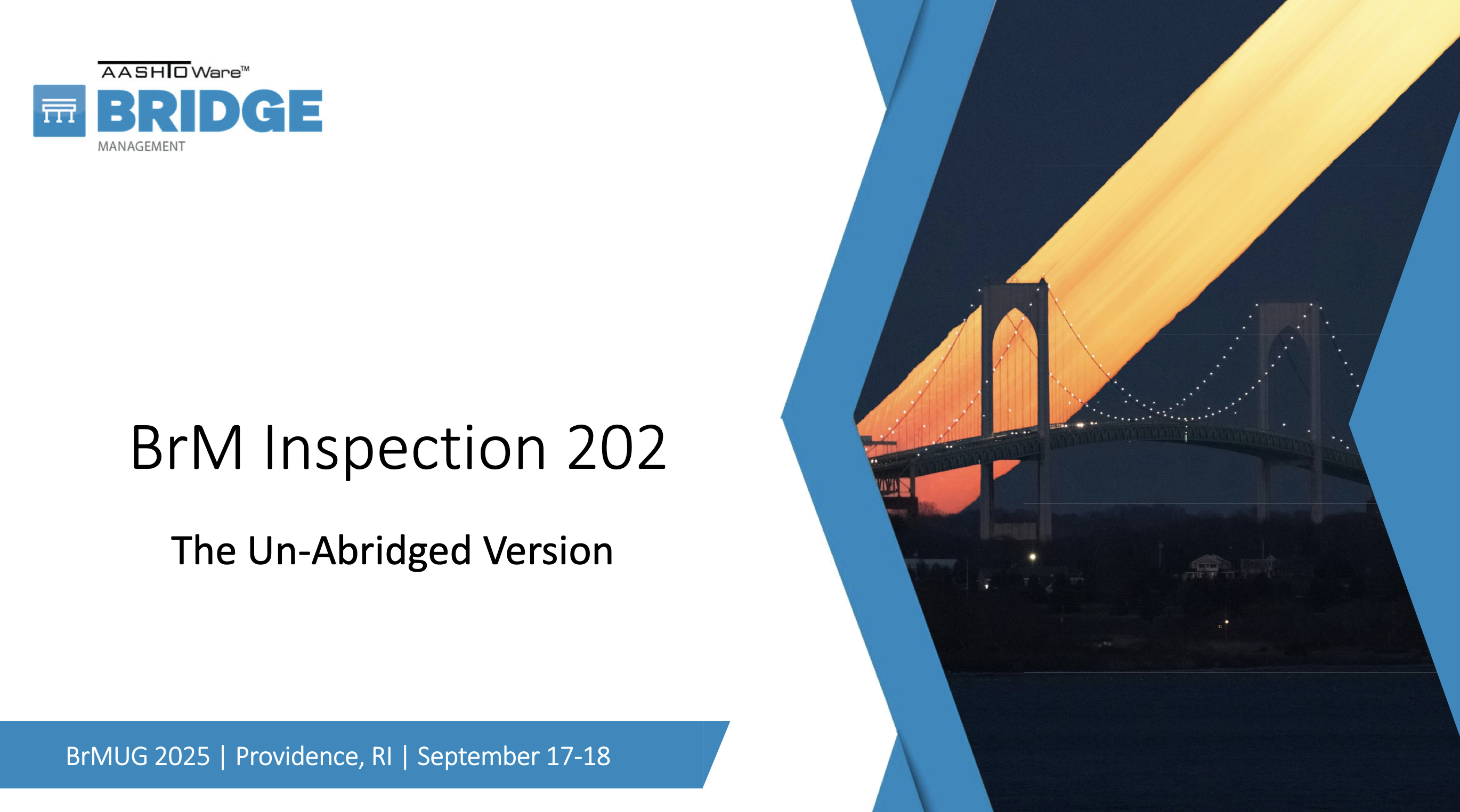 AASHTOWare™
BRIDGE
MANAGEMENT

BrM Inspection 202

The Un-Abridged Version

BrMUG 2025 | Providence, RI | September 17-18